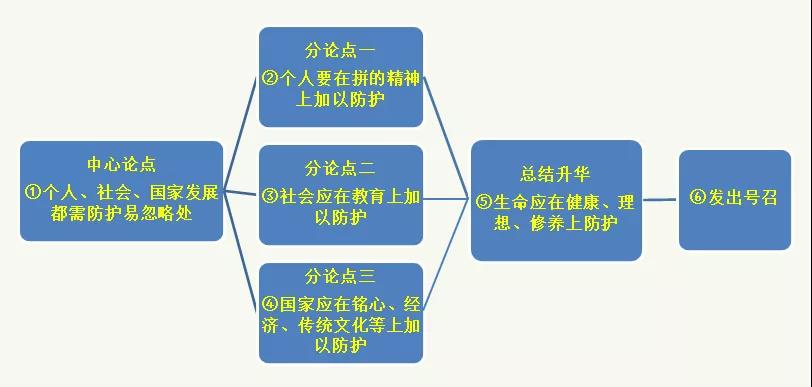 中心论点
①个人、社会、国家发展都需防护易忽略处

分论点一
②个人要在拼的精神上加以防护

分论点二
③社会应在教育上加以防护

分论点三
④国家应在铭心、经济、传统文化等上加以防护

总结升华
⑤生命应在健康、理想、修养上防护

⑥发出号召